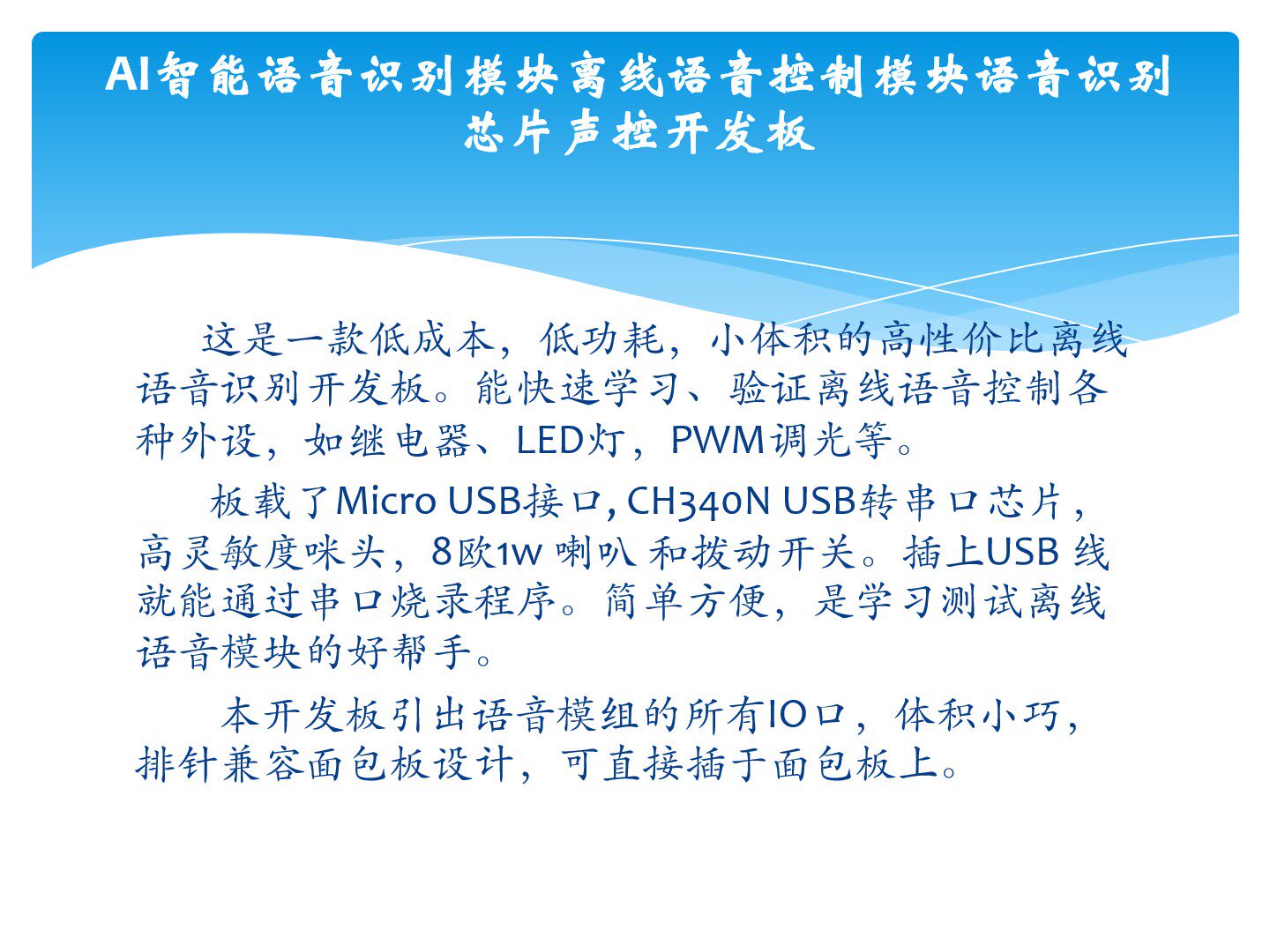 AI智能语音识别模块离线语音控制模块语音识别芯片声控开发板

这是一款低成本，低功耗，小体积的高性价比离线语音识别开发板。能快速学习、验证离线语音控制各种外设，如继电器、LED灯，PWM调光等。

板载了Micro USB接口, CH340N USB转串口芯片，高灵敏度咪头，8欧1w 喇叭 和拨动开关。插上USB 线就能通过串口烧录程序。简单方便，是学习测试离线语音模块的好帮手。

本开发板引出语音模组的所有IO口，体积小巧，排针兼容面包板设计，可直接插于面包板上。